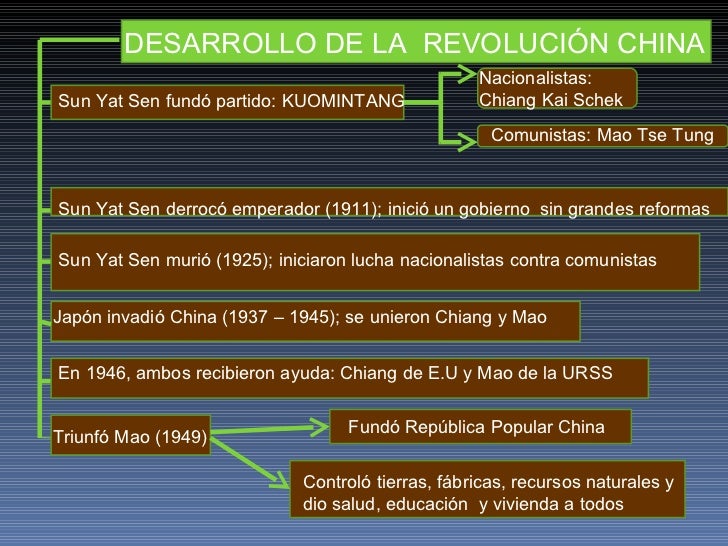 DESARROLLO DE LA REVOLUCIÓN CHINA

Sun Yat Sen fundó partido: KUOMINTANG

Nacionalistas: Chiang Kai Schek

Comunistas: Mao Tse Tung

Sun Yat Sen derrocó emperador (1911); inició un gobierno sin grandes reformas

Sun Yat Sen murió (1925); iniciaron lucha nacionalistas contra comunistas

Japón invadió China (1937 – 1945); se unieron Chiang y Mao

En 1946, ambos recibieron ayuda: Chiang de E.U y Mao de la URSS

Triunfó Mao (1949)

Fundó República Popular China

Controló tierras, fábricas, recursos naturales y dio salud, educación y vivienda a todos